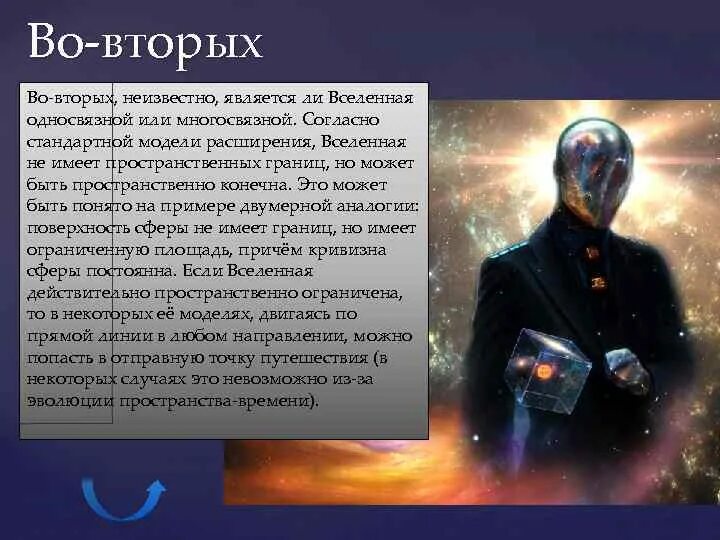 Во-вторых

Во-вторых, неизвестно, является ли Вселенная односвязной или многосвязной. Согласно стандартной модели расширения, Вселенная не имеет пространственных границ, но может быть пространственно конечна. Это может быть понято на примере двумерной аналогии: поверхность сферы не имеет границ, но имеет ограниченную площадь, причём кривизна сферы постоянна. Если Вселенная действительно пространственно ограничена, то в некоторых её моделях, двигаясь по прямой линии в любом направлении, можно попасть в отправную точку путешествия (в некоторых случаях это невозможно из-за эволюции пространства-времени).